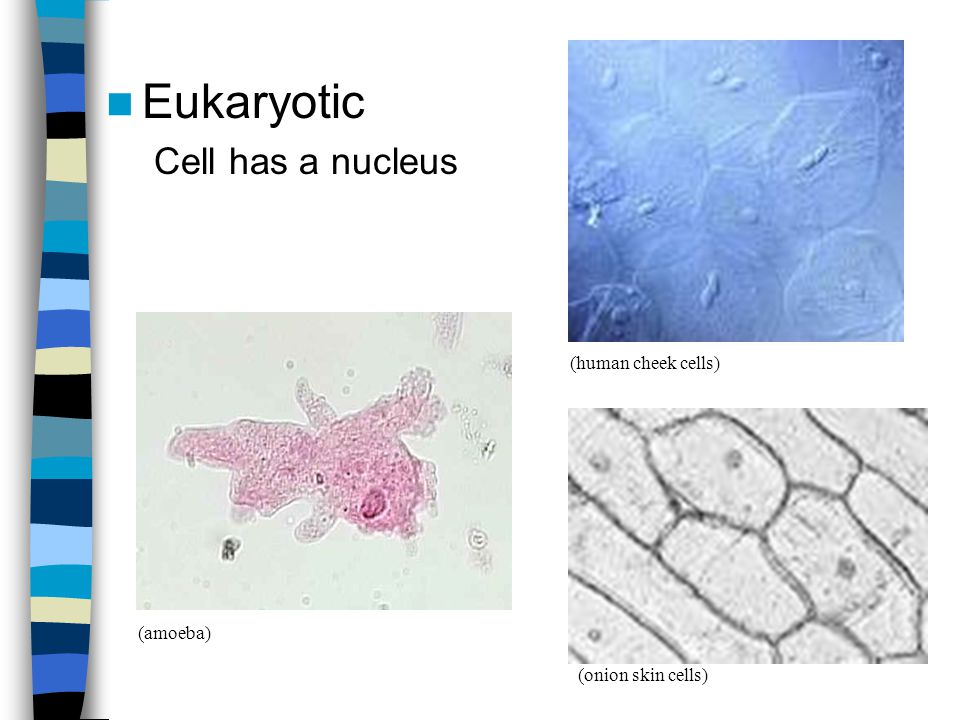 Eukaryotic

Cell has a nucleus

(human cheek cells)

(amoeba)

(onion skin cells)